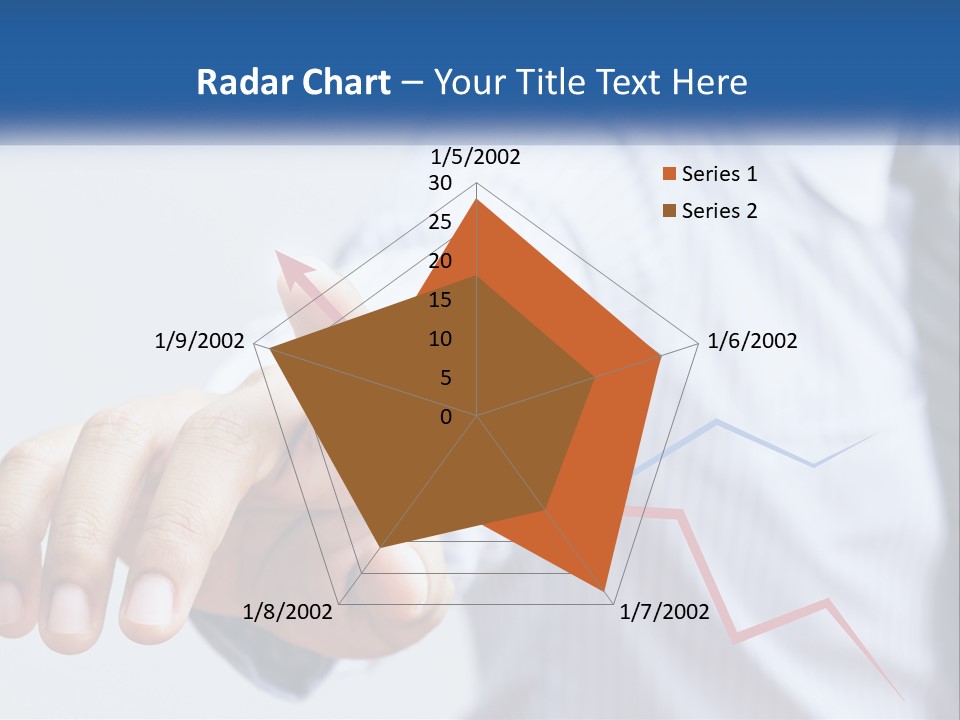 Radar Chart – Your Title Text Here

1/5/2002
30
25
20
15
10
5
0
1/6/2002
1/7/2002
1/8/2002
1/9/2002

Series 1
Series 2